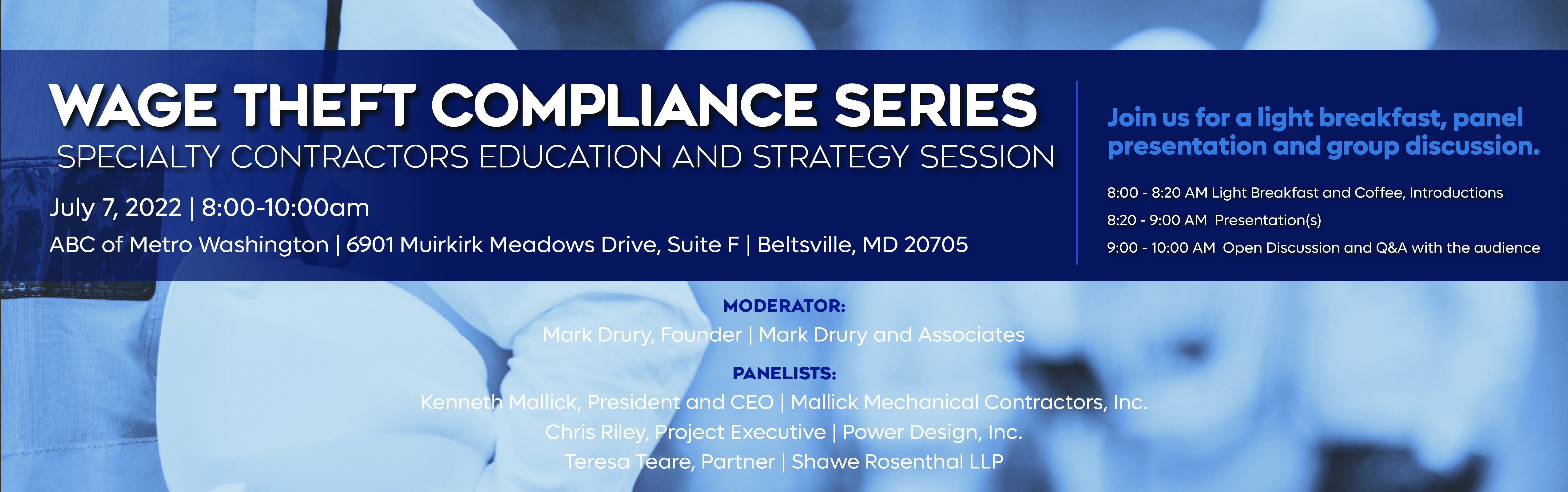 WAGE THEFT COMPLIANCE SERIES
SPECIALTY CONTRACTORS EDUCATION AND STRATEGY SESSION

July 7, 2022 | 8:00-10:00am

ABC of Metro Washington | 6901 Muirkirk Meadows Drive, Suite F | Beltsville, MD 20705

Join us for a light breakfast, panel presentation and group discussion.

8:00 - 8:20 AM Light Breakfast and Coffee, Introductions

8:20 - 9:00 AM Presentation(s)

9:00 - 10:00 AM Open Discussion and Q&A with the audience

MODERATOR:
Mark Drury, Founder | Mark Drury and Associates

PANELISTS:
Kenneth Mallick, President and CEO | Mallick Mechanical Contractors, Inc.
Chris Riley, Project Executive | Power Design, Inc.
Teresa Teare, Partner | Shawe Rosenthal LLP